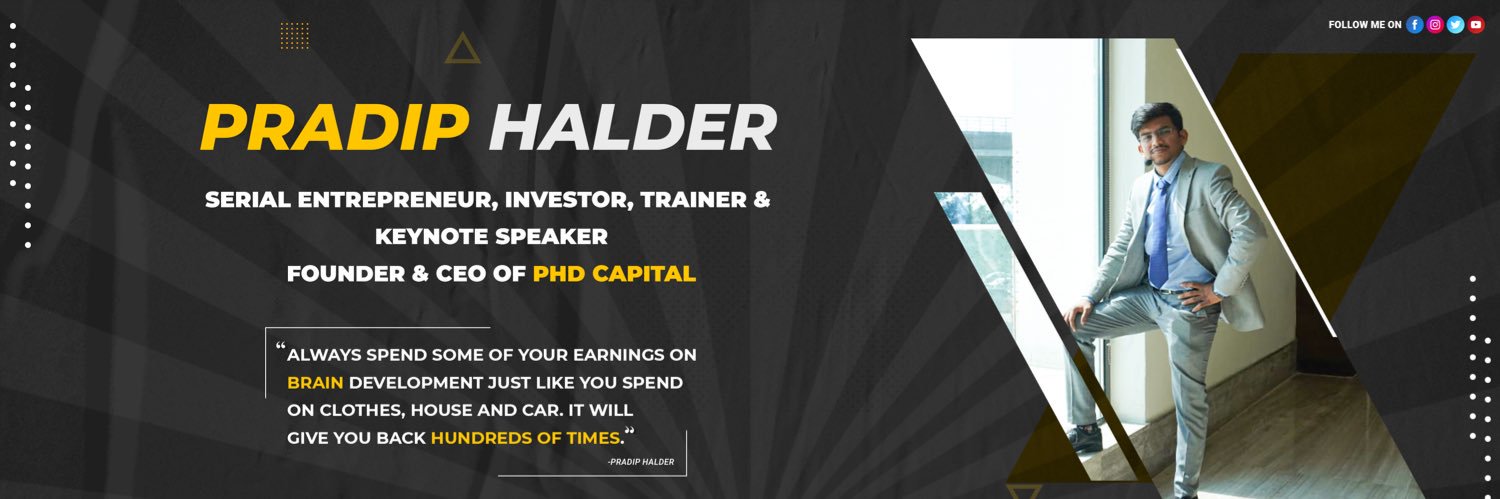 FOLLOW ME ON

PRADIP HALDER

SERIAL ENTREPRENEUR, INVESTOR, TRAINER & KEYNOTE SPEAKER
FOUNDER & CEO OF PHD CAPITAL

“ALWAYS SPEND SOME OF YOUR EARNINGS ON BRAIN DEVELOPMENT JUST LIKE YOU SPEND ON CLOTHES, HOUSE AND CAR. IT WILL GIVE YOU BACK HUNDREDS OF TIMES.”

-PRADIP HALDER